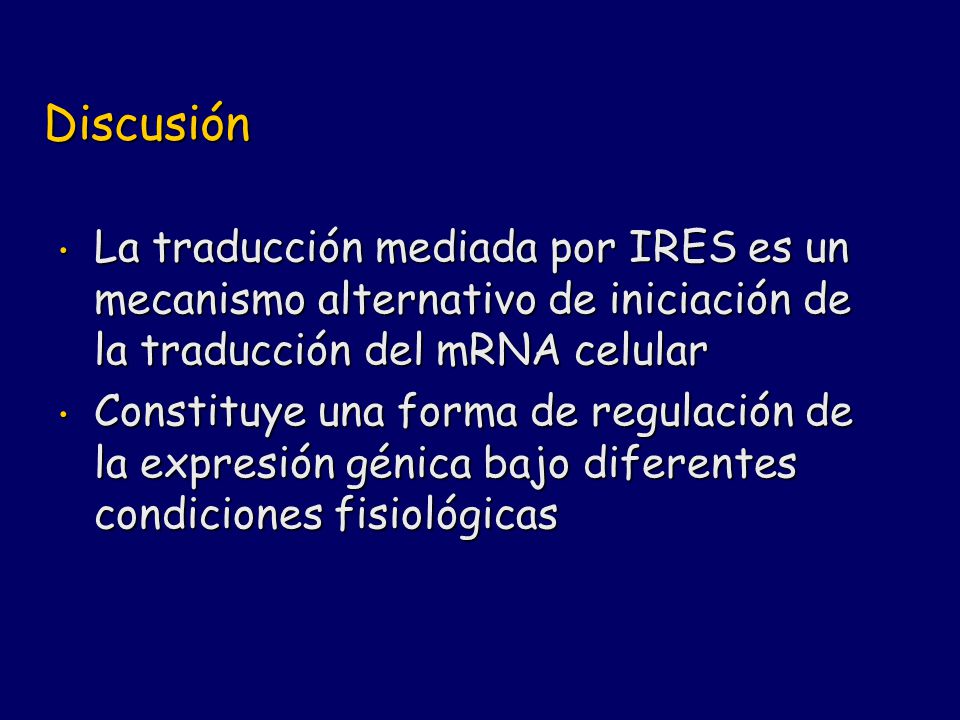 Discusión

• La traducción mediada por IRES es un mecanismo alternativo de iniciación de la traducción del mRNA celular
• Constituye una forma de regulación de la expresión génica bajo diferentes condiciones fisiológicas